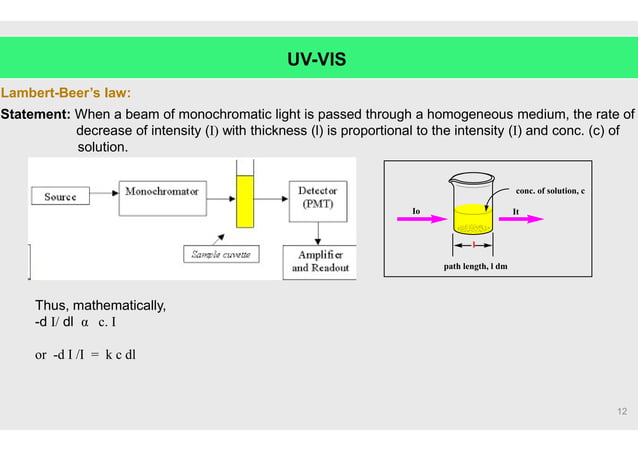 UV-VIS

Lambert-Beer's law:

Statement: When a beam of monochromatic light is passed through a homogeneous medium, the rate of decrease of intensity (I) with thickness (l) is proportional to the intensity (I) and conc. (c) of solution.

Source

Monochromator

Detector (PMT)

Sample cuvette

Amplifier and Readout

conc. of solution, c

Io

It

l

path length, l dm

Thus, mathematically,
-d I/ dl α c. I

or -d I /I = k c dl

12